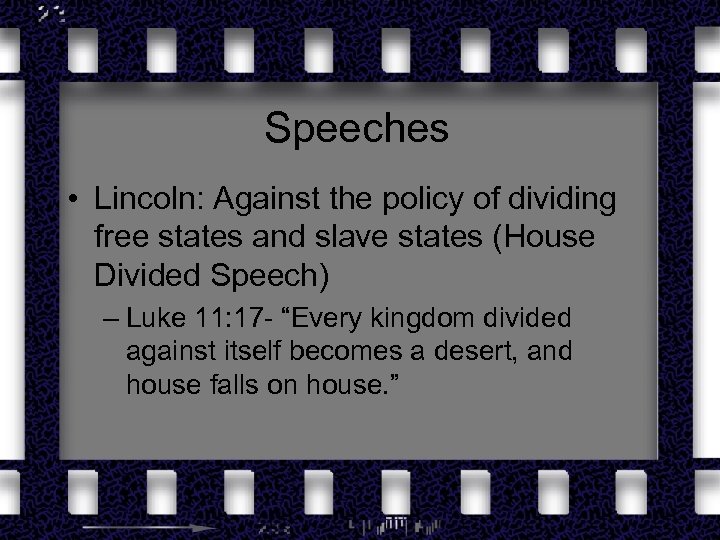 Speeches

• Lincoln: Against the policy of dividing free states and slave states (House Divided Speech)

– Luke 11:17- “Every kingdom divided against itself becomes a desert, and house falls on house.”